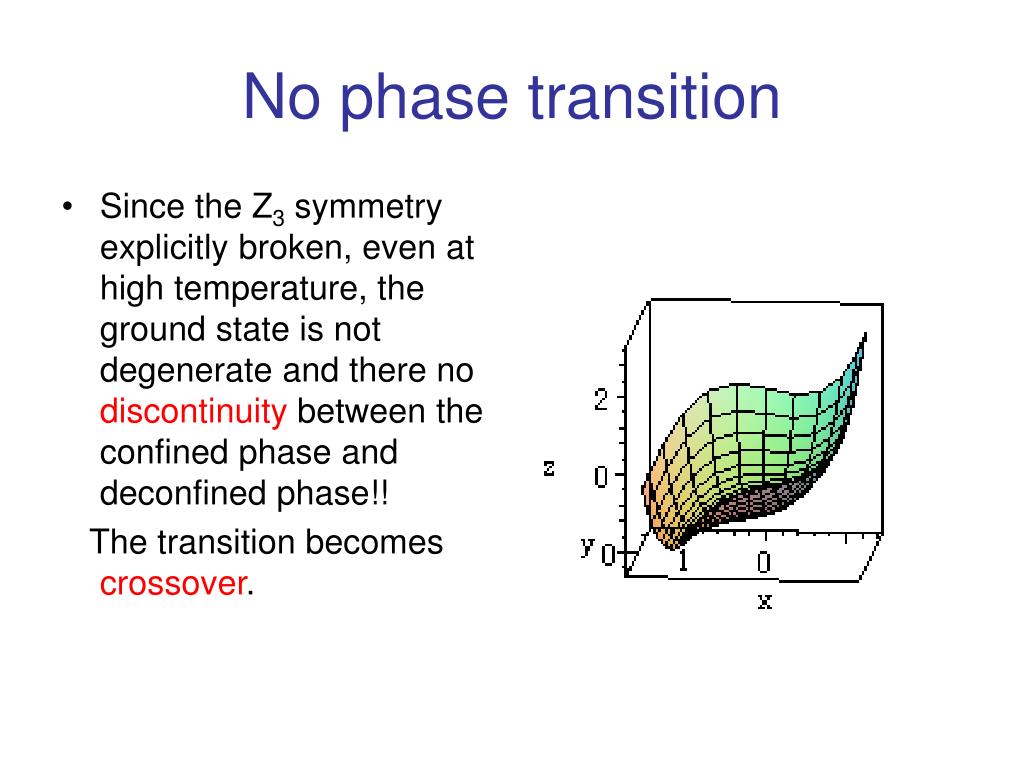 No phase transition

• Since the $Z_3$ symmetry explicitly broken, even at high temperature, the ground state is not degenerate and there no discontinuity between the confined phase and deconfined phase!!

The transition becomes crossover.

2
z 0
y 0
1 0
x